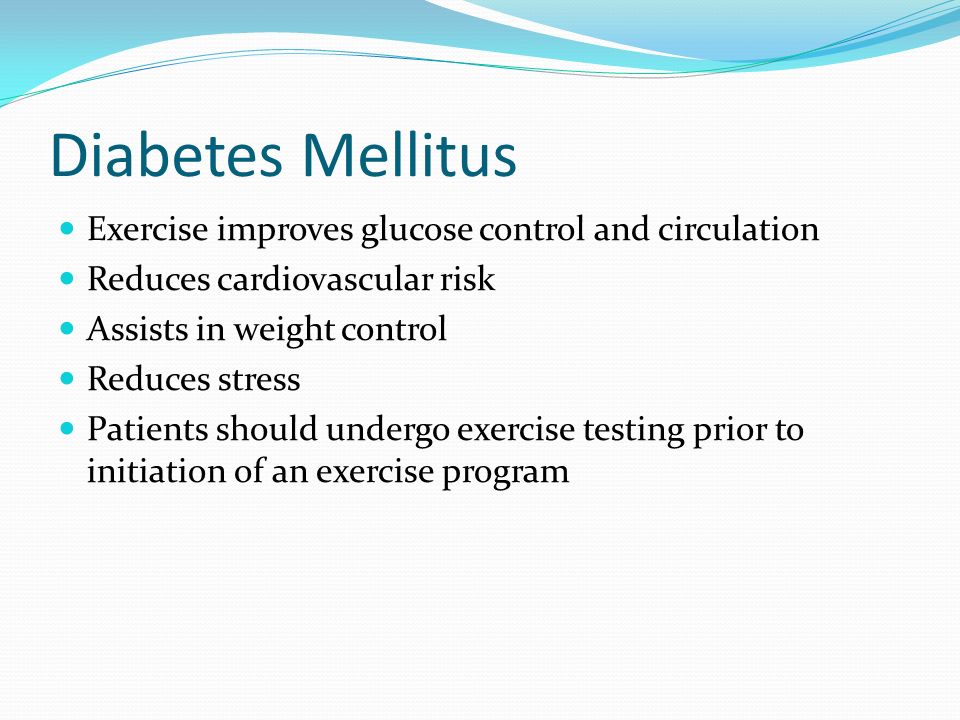 Diabetes Mellitus

- Exercise improves glucose control and circulation
- Reduces cardiovascular risk
- Assists in weight control
- Reduces stress
- Patients should undergo exercise testing prior to initiation of an exercise program